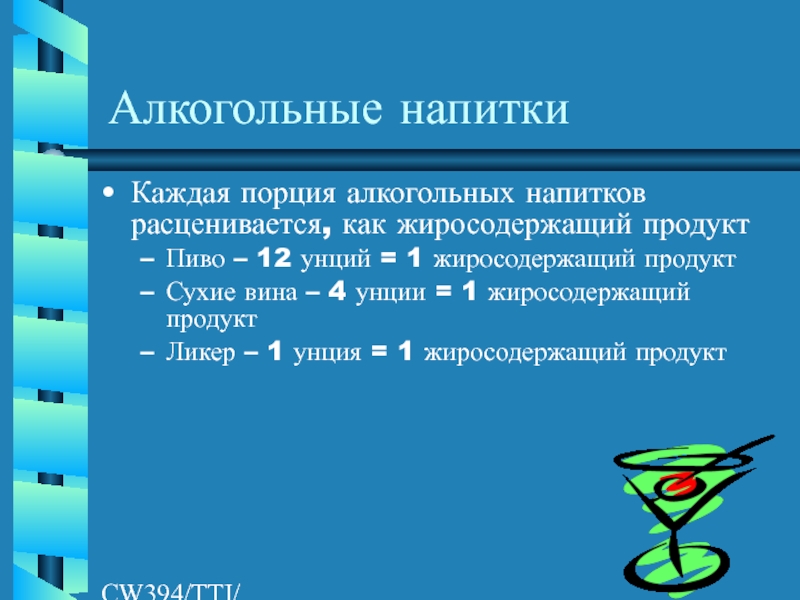 Алкогольные напитки

• Каждая порция алкогольных напитков расценивается, как жиросодержащий продукт

– Пиво – 12 унций = 1 жиросодержащий продукт

– Сухие вина – 4 унции = 1 жиросодержащий продукт

– Ликер – 1 унция = 1 жиросодержащий продукт

CW394/TTI/